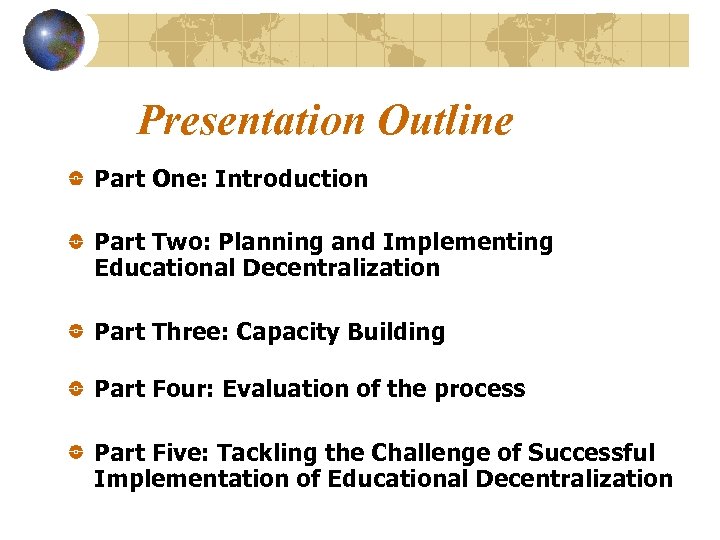 Presentation Outline

Part One: Introduction

Part Two: Planning and Implementing Educational Decentralization

Part Three: Capacity Building

Part Four: Evaluation of the process

Part Five: Tackling the Challenge of Successful Implementation of Educational Decentralization